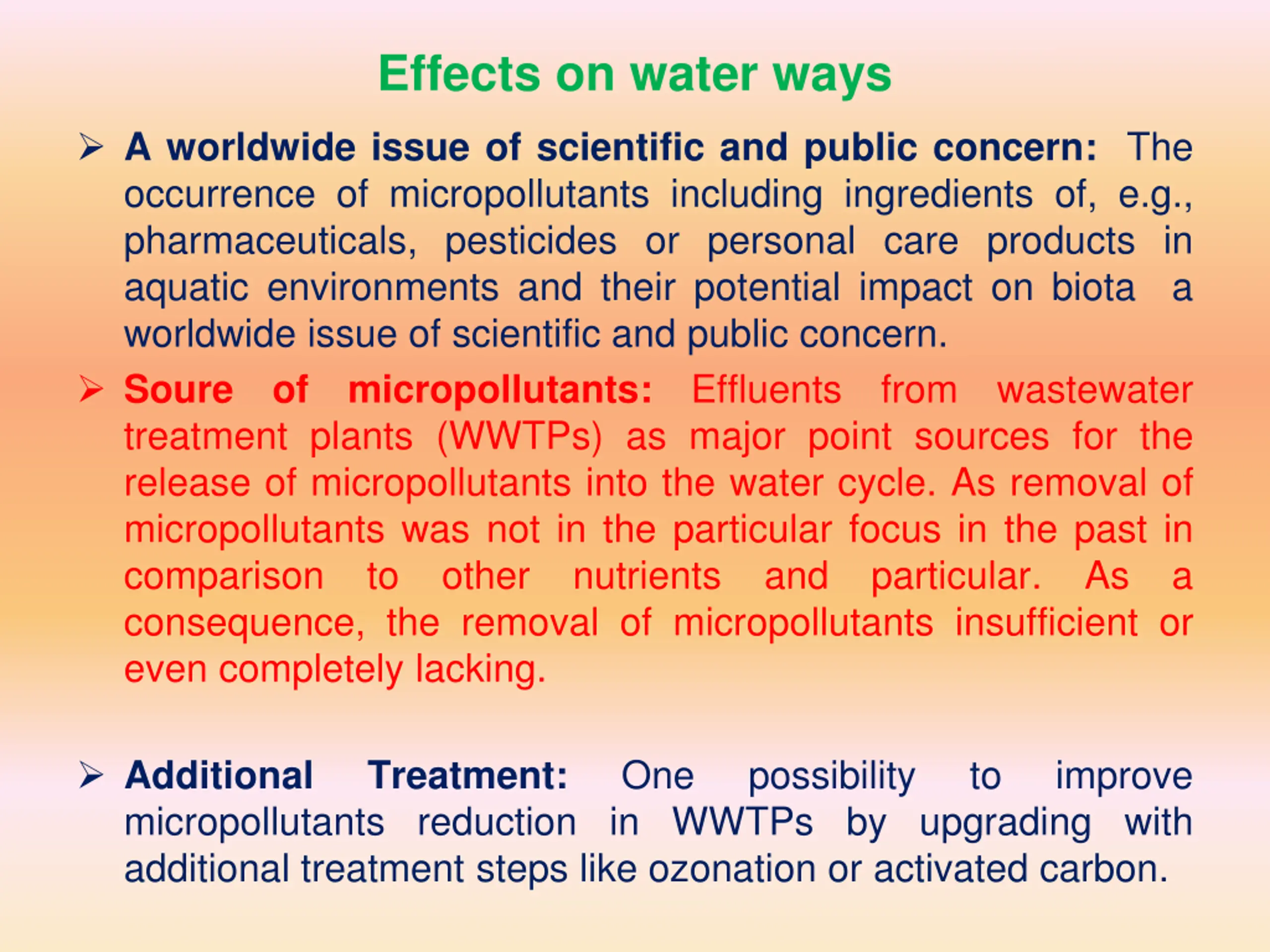 Effects on water ways

➢ A worldwide issue of scientific and public concern: The occurrence of micropollutants including ingredients of, e.g., pharmaceuticals, pesticides or personal care products in aquatic environments and their potential impact on biota a worldwide issue of scientific and public concern.

➢ Soure of micropollutants: Effluents from wastewater treatment plants (WWTPs) as major point sources for the release of micropollutants into the water cycle. As removal of micropollutants was not in the particular focus in the past in comparison to other nutrients and particular. As a consequence, the removal of micropollutants insufficient or even completely lacking.

➢ Additional Treatment: One possibility to improve micropollutants reduction in WWTPs by upgrading with additional treatment steps like ozonation or activated carbon.